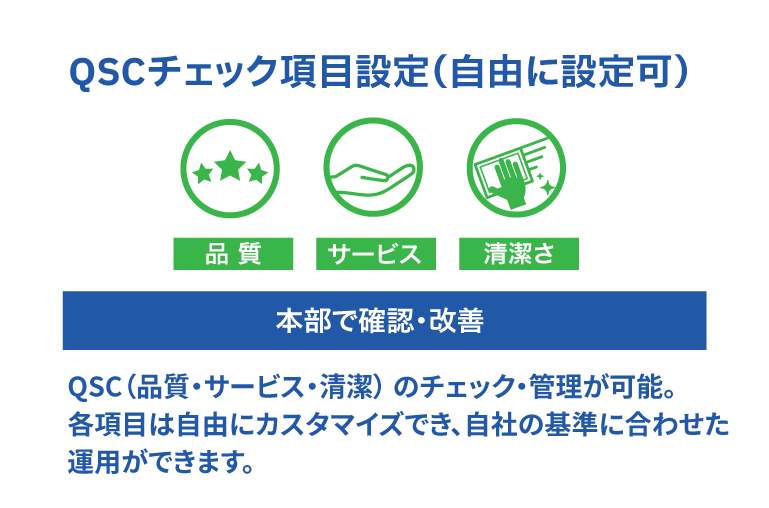 QSCチェック項目設定（自由に設定可）

品 質

サービス

清潔さ

本部で確認・改善

QSC（品質・サービス・清潔）のチェック・管理が可能。各項目は自由にカスタマイズでき、自社の基準に合わせた運用ができます。